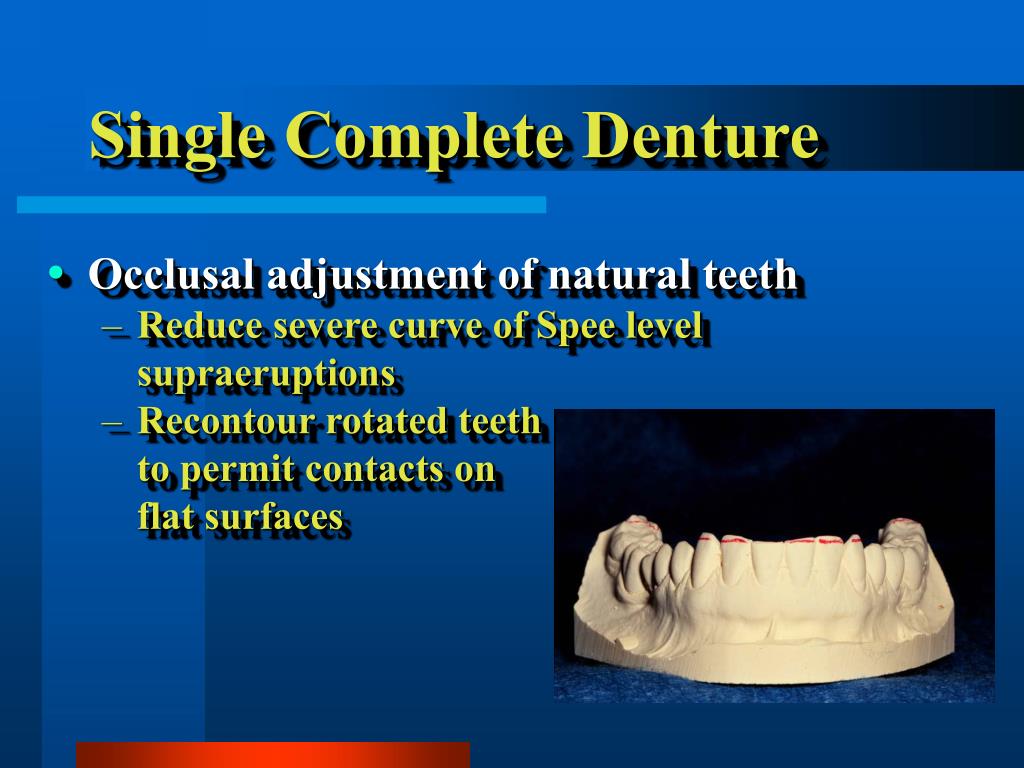 Single Complete Denture

• Occlusal adjustment of natural teeth
– Reduce severe curve of Spee level supraeruptions
– Recontour rotated teeth to permit contacts on flat surfaces